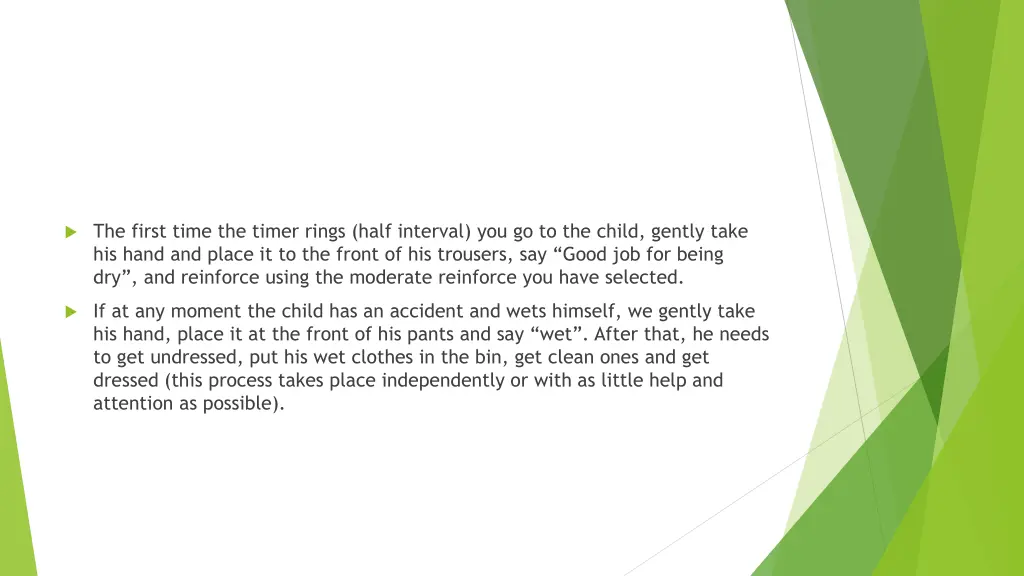 The first time the timer rings (half interval) you go to the child, gently take his hand and place it to the front of his trousers, say “Good job for being dry”, and reinforce using the moderate reinforce you have selected.

If at any moment the child has an accident and wets himself, we gently take his hand, place it at the front of his pants and say “wet”. After that, he needs to get undressed, put his wet clothes in the bin, get clean ones and get dressed (this process takes place independently or with as little help and attention as possible).